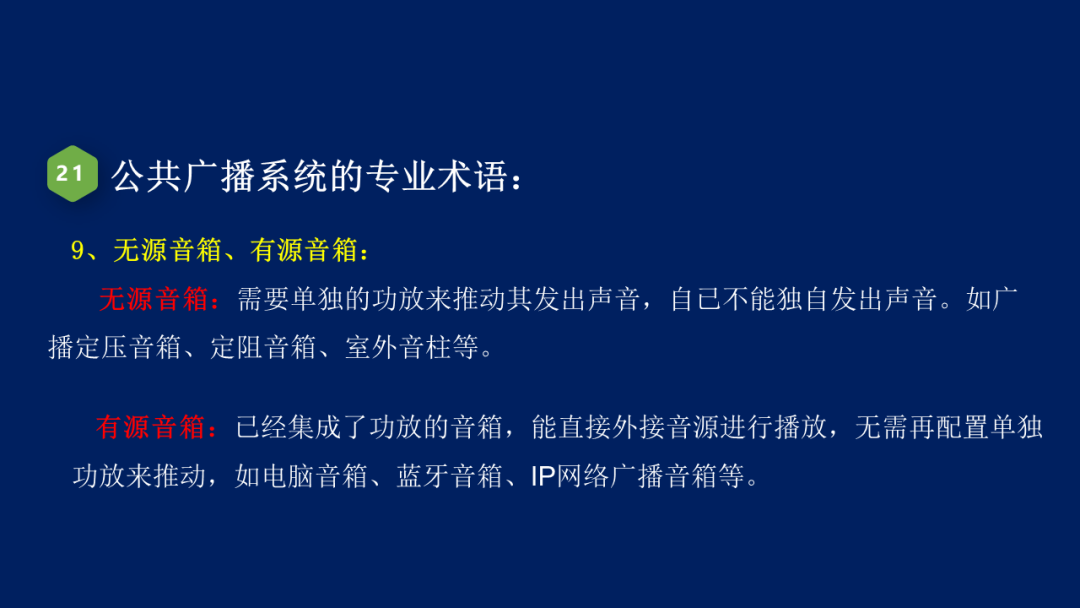 21 公共广播系统的专业术语：

9、无源音箱、有源音箱：

无源音箱：需要单独的功放来推动其发出声音，自已不能独自发出声音。如广播定压音箱、定阻音箱、室外音柱等。

有源音箱：已经集成了功放的音箱，能直接外接音源进行播放，无需再配置单独功放来推动，如电脑音箱、蓝牙音箱、IP网络广播音箱等。